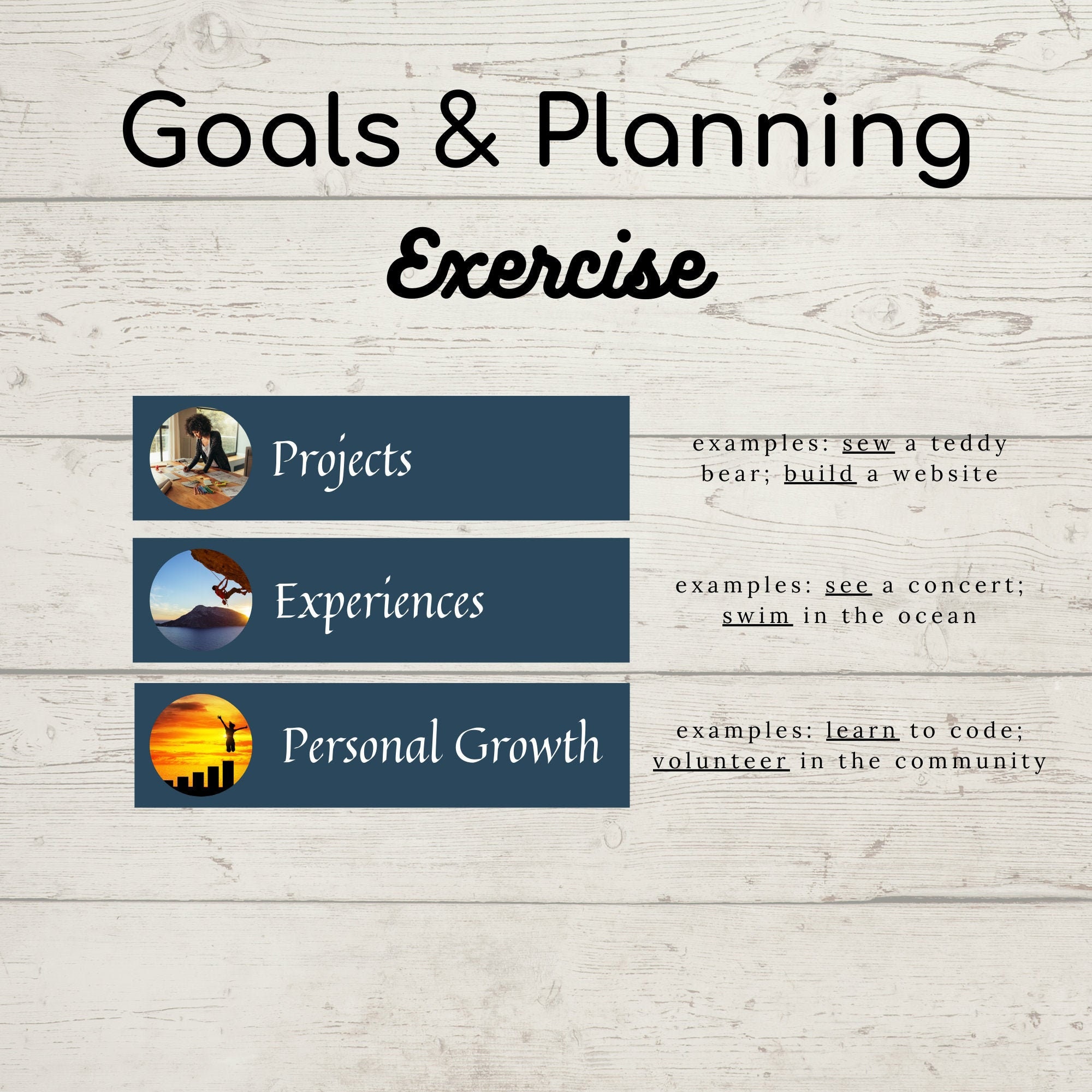 Goals & Planning

Exercise

Projects

examples: sew a teddy bear; build a website

Experiences

examples: see a concert; swim in the ocean

Personal Growth

examples: learn to code; volunteer in the community